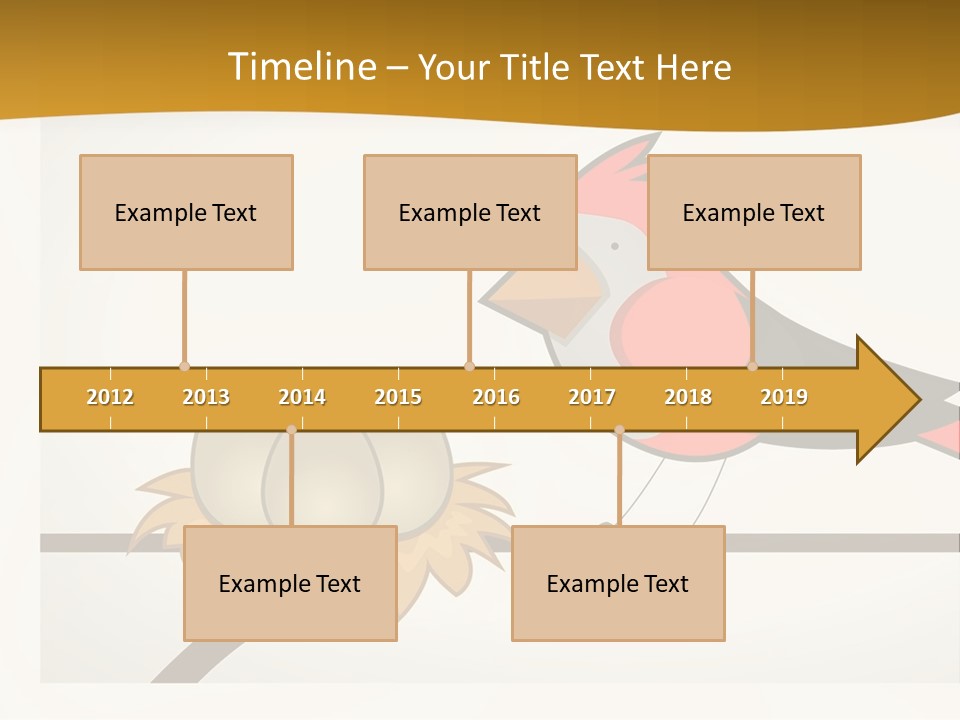 Timeline – Your Title Text Here

Example Text

Example Text

Example Text

2012 2013 2014 2015 2016 2017 2018 2019

Example Text

Example Text